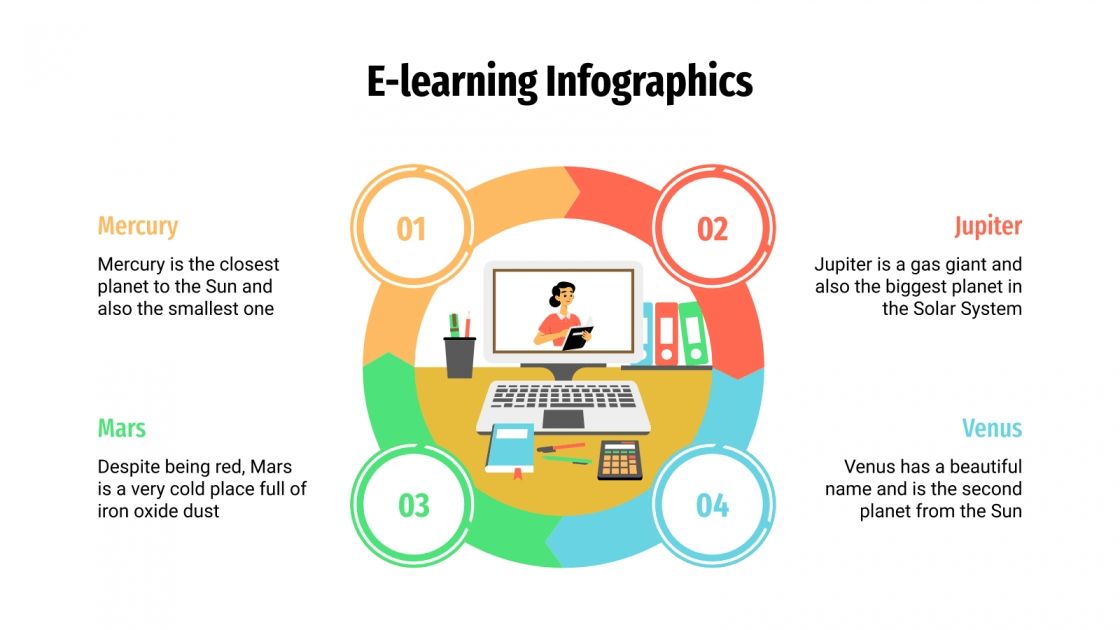 E-learning Infographics

Mercury

Mercury is the closest planet to the Sun and also the smallest one

01

02

Jupiter

Jupiter is a gas giant and also the biggest planet in the Solar System

Mars

Despite being red, Mars is a very cold place full of iron oxide dust

03

04

Venus

Venus has a beautiful name and is the second planet from the Sun